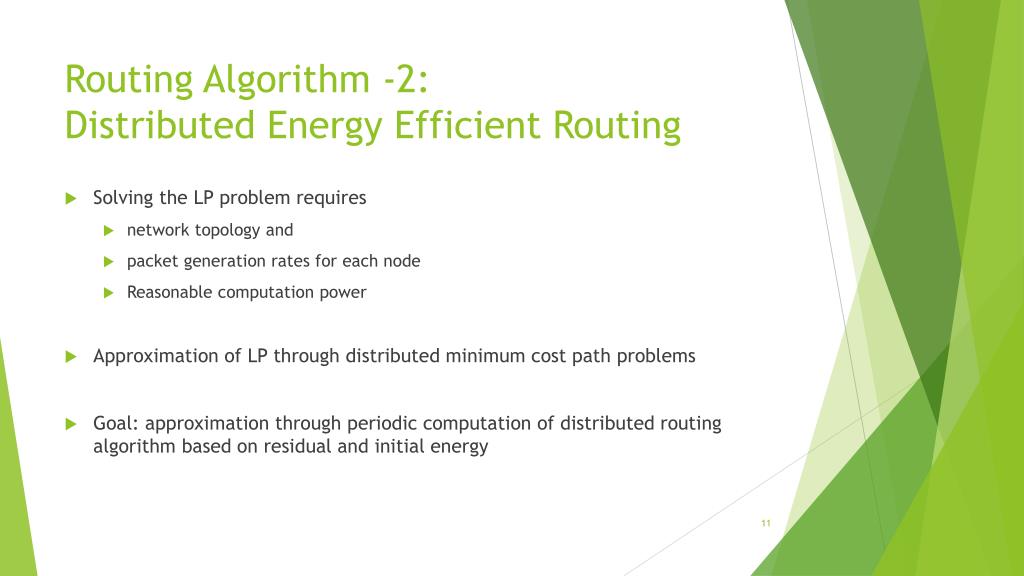 Routing Algorithm -2:
Distributed Energy Efficient Routing

Solving the LP problem requires

network topology and

packet generation rates for each node

Reasonable computation power

Approximation of LP through distributed minimum cost path problems

Goal: approximation through periodic computation of distributed routing algorithm based on residual and initial energy

11